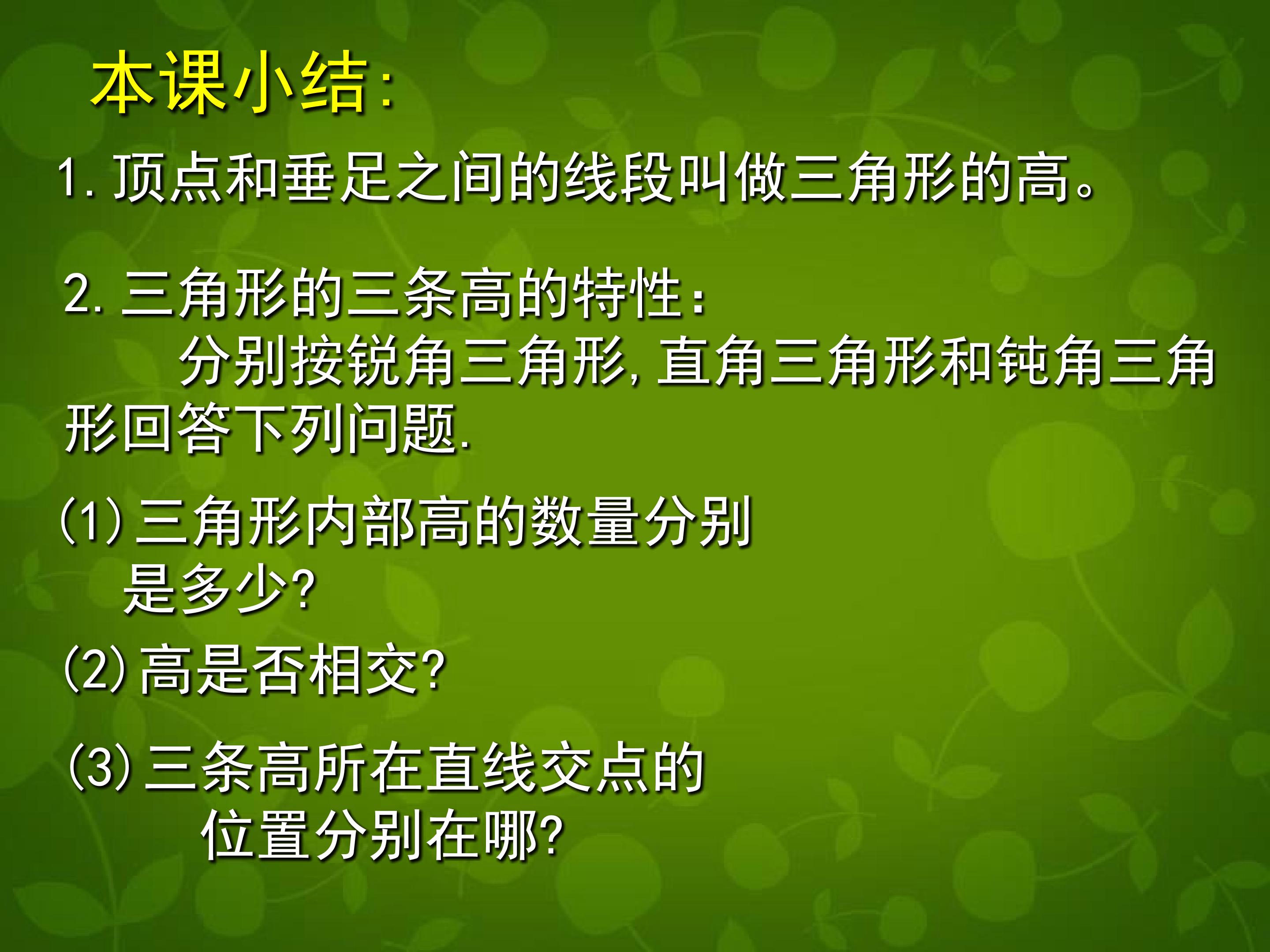 本课小结:

1.顶点和垂足之间的线段叫做三角形的高。

2.三角形的三条高的特性:

分别按锐角三角形,直角三角形和钝角三角形回答下列问题.

(1)三角形内部高的数量分别是多少?

(2)高是否相交?

(3)三条高所在直线交点的位置分别在哪?